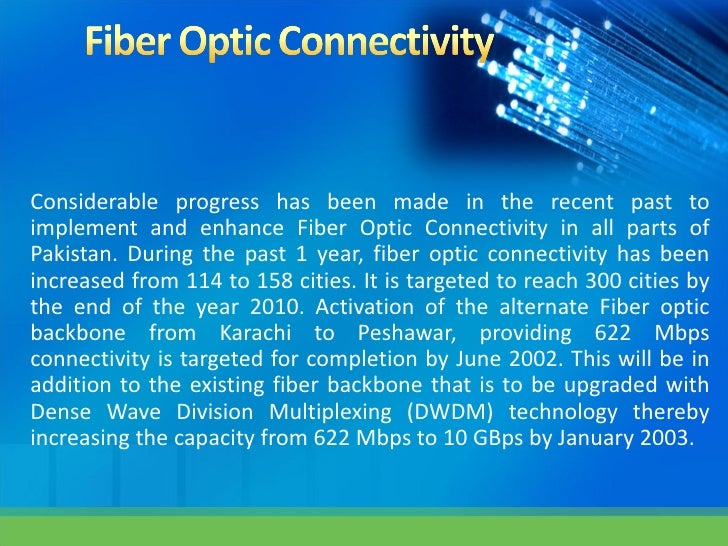 Fiber Optic Connectivity

Considerable progress has been made in the recent past to implement and enhance Fiber Optic Connectivity in all parts of Pakistan. During the past 1 year, fiber optic connectivity has been increased from 114 to 158 cities. It is targeted to reach 300 cities by the end of the year 2010. Activation of the alternate Fiber optic backbone from Karachi to Peshawar, providing 622 Mbps connectivity is targeted for completion by June 2002. This will be in addition to the existing fiber backbone that is to be upgraded with Dense Wave Division Multiplexing (DWDM) technology thereby increasing the capacity from 622 Mbps to 10 GBps by January 2003.